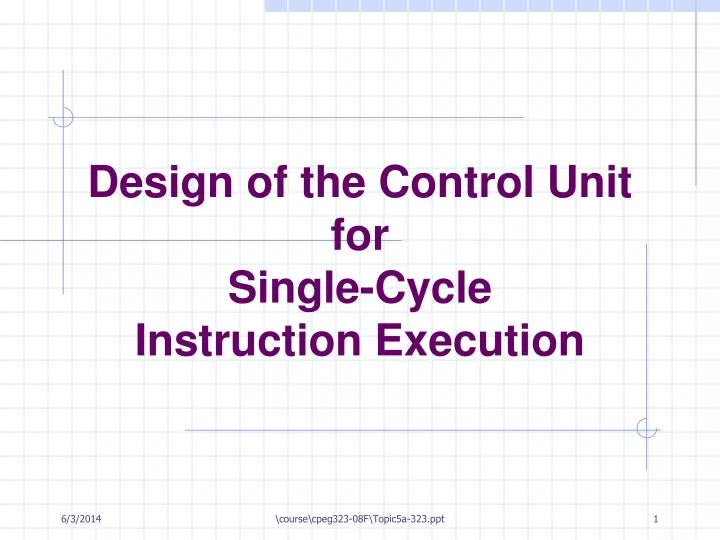 Design of the Control Unit
for
Single-Cycle
Instruction Execution

6/3/2014 \course\cpeg323-08F\Topic5a-323.ppt 1